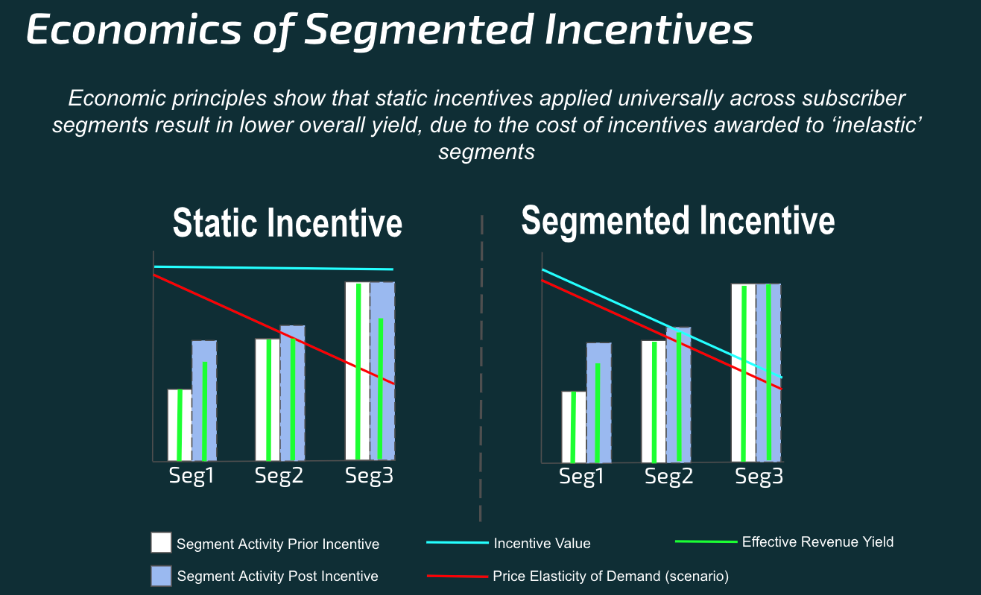 Economics of Segmented Incentives

Economic principles show that static incentives applied universally across subscriber segments result in lower overall yield, due to the cost of incentives awarded to 'inelastic' segments

Static Incentive

Seg1 Seg2 Seg3

Segmented Incentive

Seg1 Seg2 Seg3

Segment Activity Prior Incentive
Segment Activity Post Incentive
Incentive Value
Price Elasticity of Demand (scenario)
Effective Revenue Yield